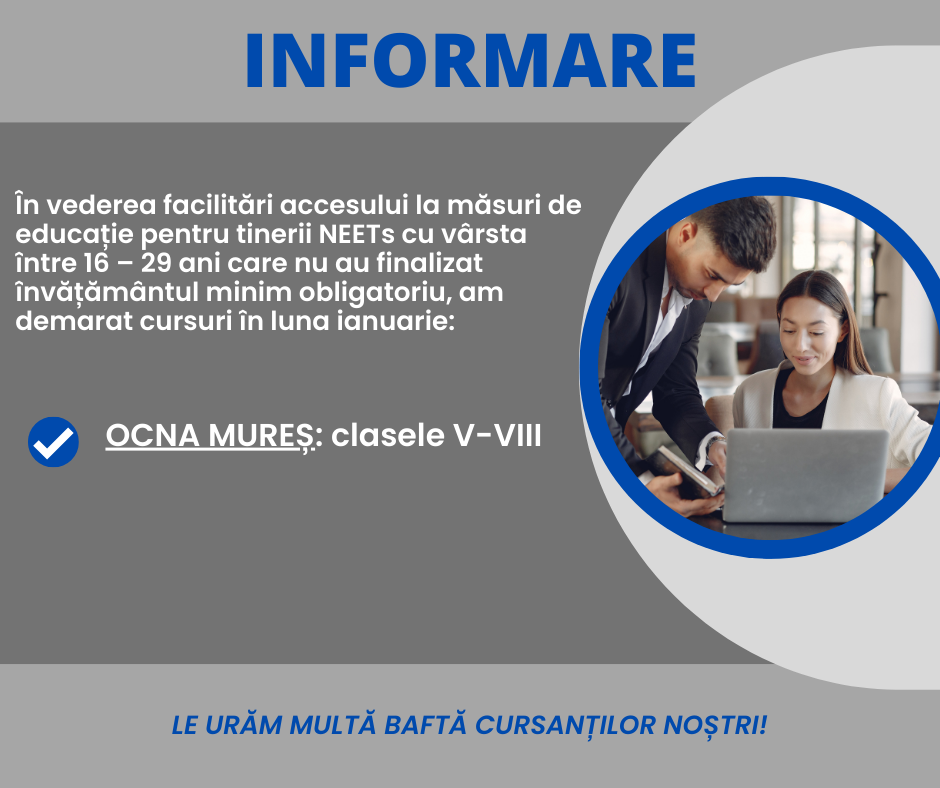 INFORMARE

În vederea facilitări accesului la măsuri de educație pentru tinerii NEETs cu vârsta între 16 – 29 ani care nu au finalizat învățământul minim obligatoriu, am demarat cursuri în luna ianuarie:

OCNA MUREȘ: clasele V-VIII

LE URĂM MULTĂ BAFTĂ CURSANȚILOR NOȘTRI!